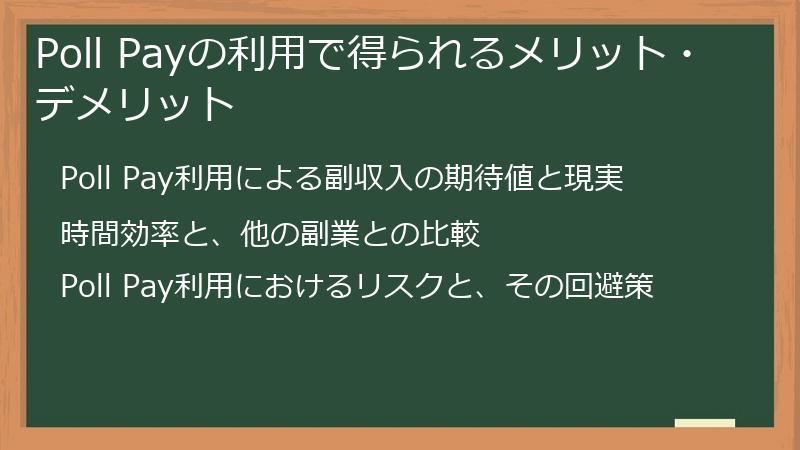 Poll Payの利用で得られるメリット・デメリット

Poll Pay利用による副収入の期待値と現実

時間効率と、他の副業との比較

Poll Pay利用におけるリスクと、その回避策